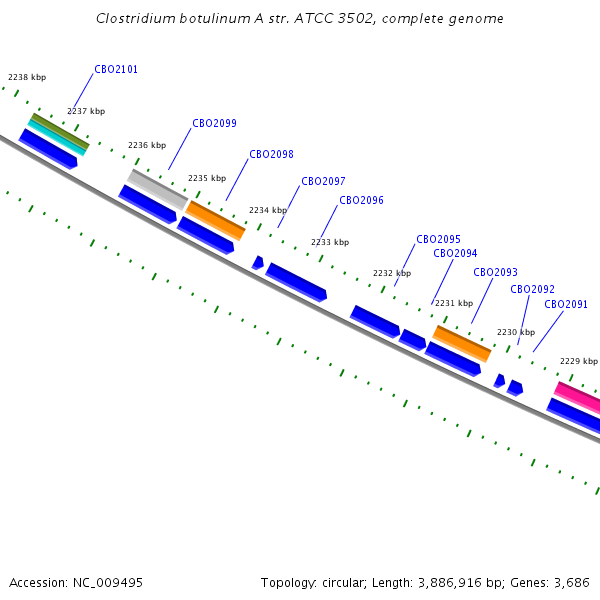 Clostridium botulinum A str. ATCC 3502, complete genome

2238 kbp
CBO2101
2237 kbp
CBO2099
2236 kbp
CBO2098
2235 kbp
CBO2097
2234 kbp
CBO2096
2233 kbp
CBO2095
CBO2094
2232 kbp
CBO2093
2231 kbp
CBO2092
CBO2091
2230 kbp
2229 kbp

Accession: NC_009495

Topology: circular; Length: 3,886,916 bp; Genes: 3,686